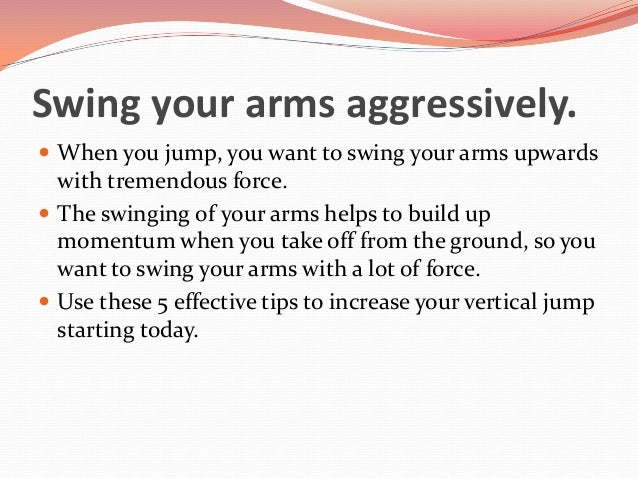 Swing your arms aggressively.

- When you jump, you want to swing your arms upwards with tremendous force.
- The swinging of your arms helps to build up momentum when you take off from the ground, so you want to swing your arms with a lot of force.
- Use these 5 effective tips to increase your vertical jump starting today.